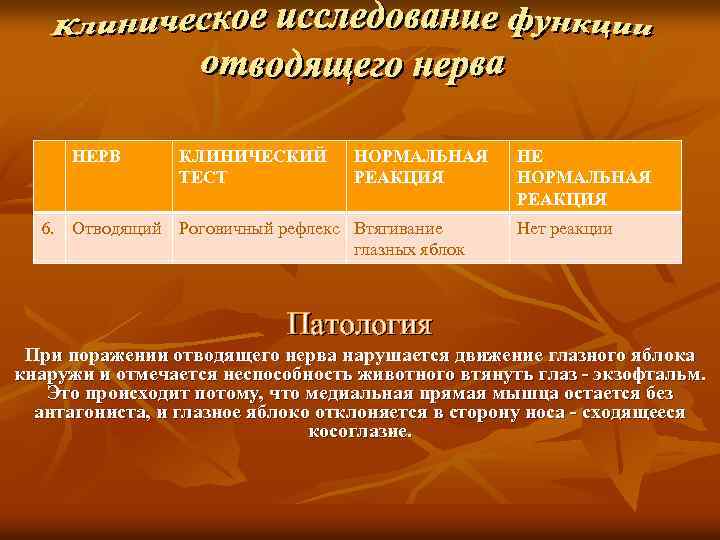 Клиническое исследование функции отводящего нерва

| | НЕРВ | КЛИНИЧЕСКИЙ ТЕСТ | НОРМАЛЬНАЯ РЕАКЦИЯ | НЕ НОРМАЛЬНАЯ РЕАКЦИЯ |
|---|---|---|---|---|
| 6. | Отводящий | Роговичный рефлекс | Втягивание глазных яблок | Нет реакции |

Патология

При поражении отводящего нерва нарушается движение глазного яблока кнаружи и отмечается неспособность животного втянуть глаз - экзофтальм. Это происходит потому, что медиальная прямая мышца остается без антагониста, и глазное яблоко отклоняется в сторону носа - сходящееся косоглазие.